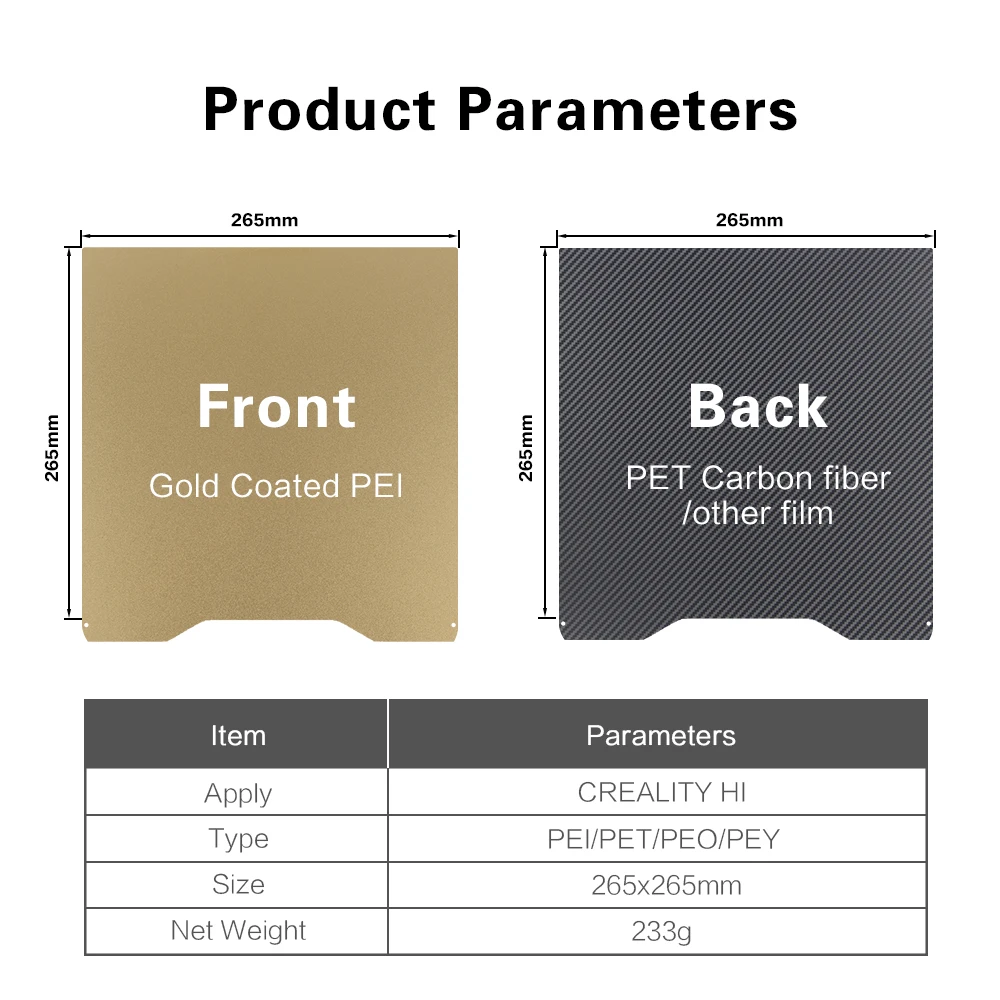 Product Parameters

265mm

265mm

Front

Gold Coated PEI

265mm

265mm

Back

PET Carbon fiber /other film

| Item | Parameters |
|---|---|
| Apply | CREALITY HI |
| Type | PEI/PET/PEO/PEY |
| Size | 265x265mm |
| Net Weight | 233g |